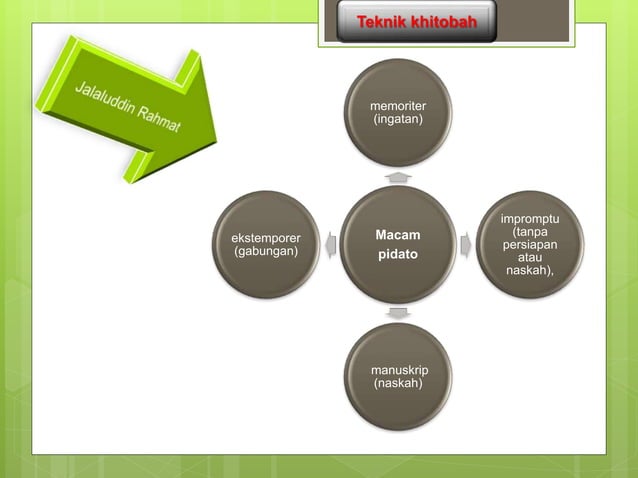 Teknik khitobah

Jalaluddin Rahmat

memoriter (ingatan)

ekstemporer (gabungan)

Macam pidato

impromptu (tanpa persiapan atau naskah),

manuskrip (naskah)